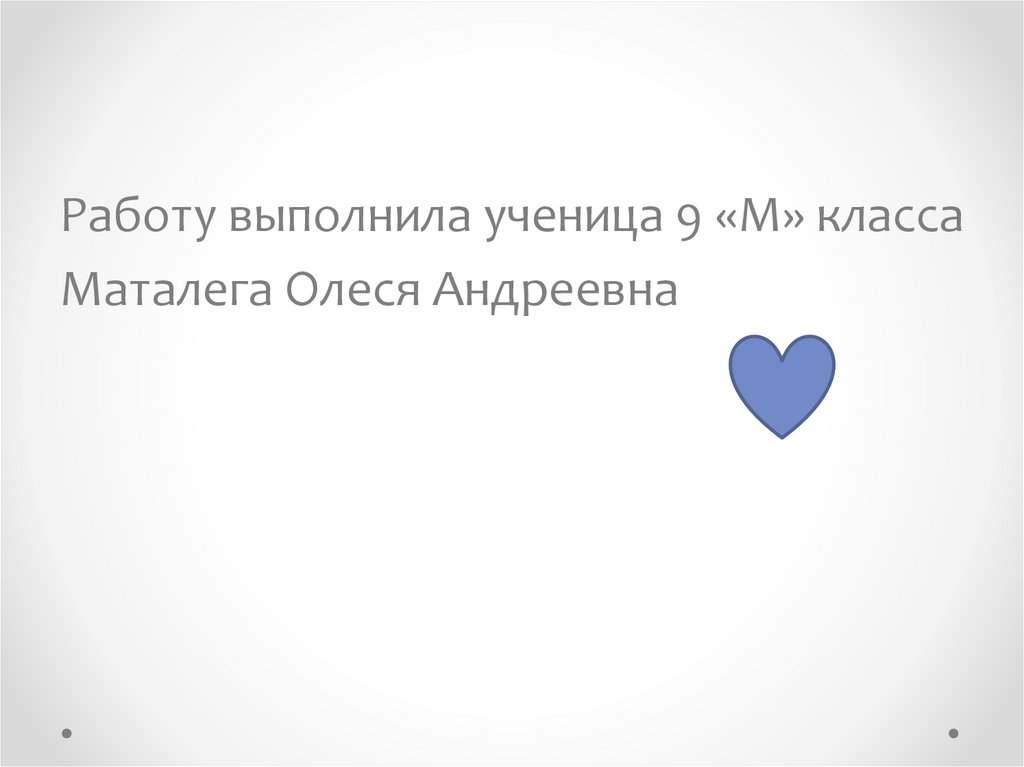 Работу выполнила ученица 9 «М» класса
Маталега Олеся Андреевна